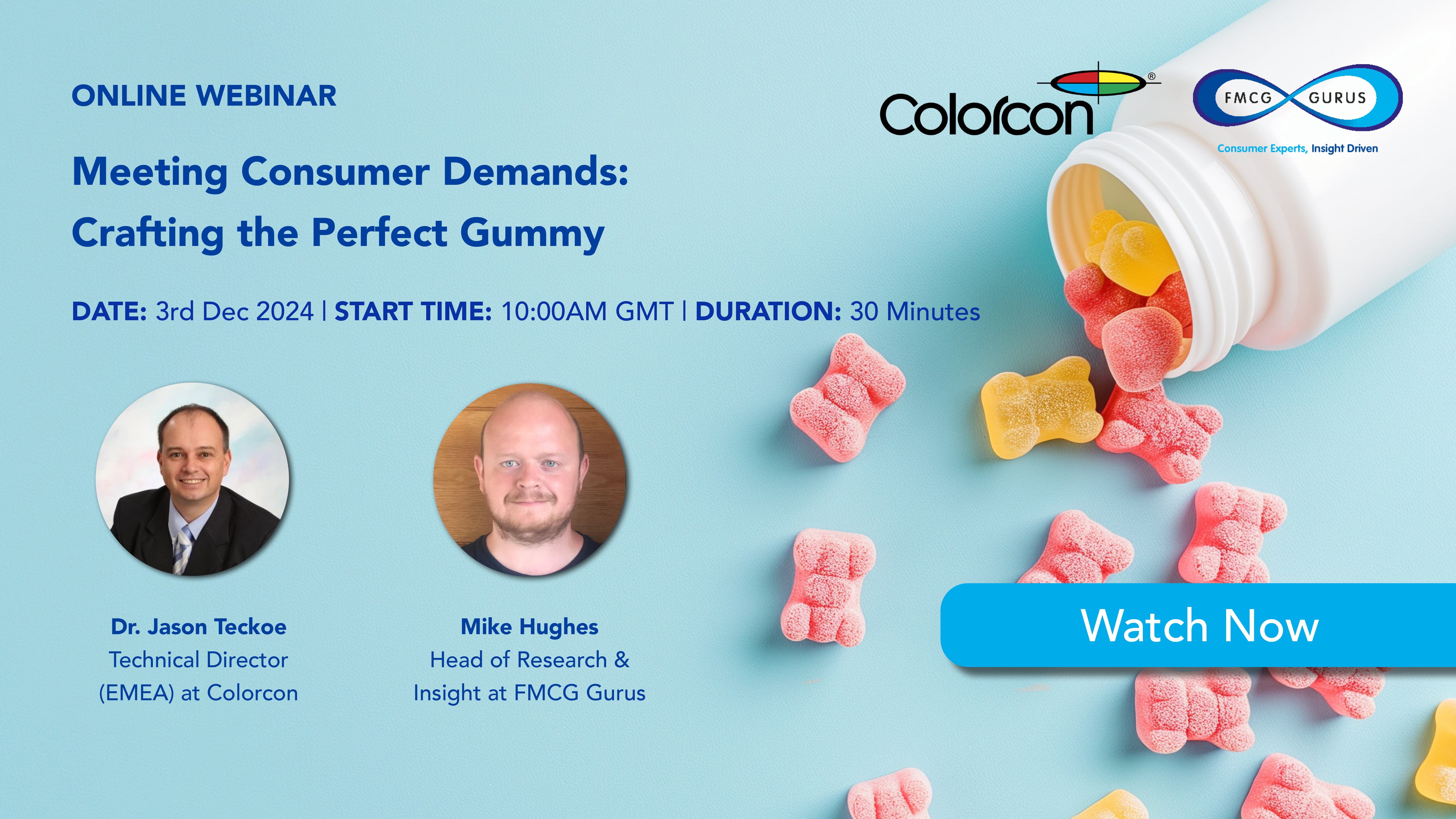 ONLINE WEBINAR

Colorcon®

FMCG GURUS
Consumer Experts, Insight Driven

Meeting Consumer Demands: Crafting the Perfect Gummy

DATE: 3rd Dec 2024 | START TIME: 10:00AM GMT | DURATION: 30 Minutes

Dr. Jason Teckoe
Technical Director (EMEA) at Colorcon

Mike Hughes
Head of Research & Insight at FMCG Gurus

Watch Now